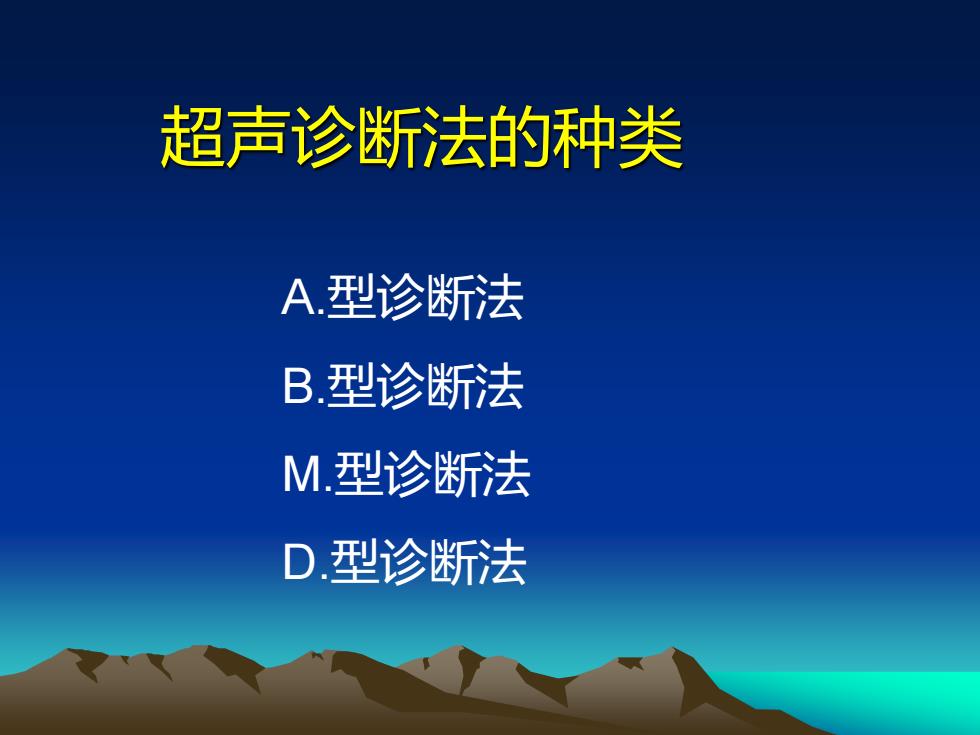 超声诊断法的种类

A.型诊断法

B.型诊断法

M.型诊断法

D.型诊断法